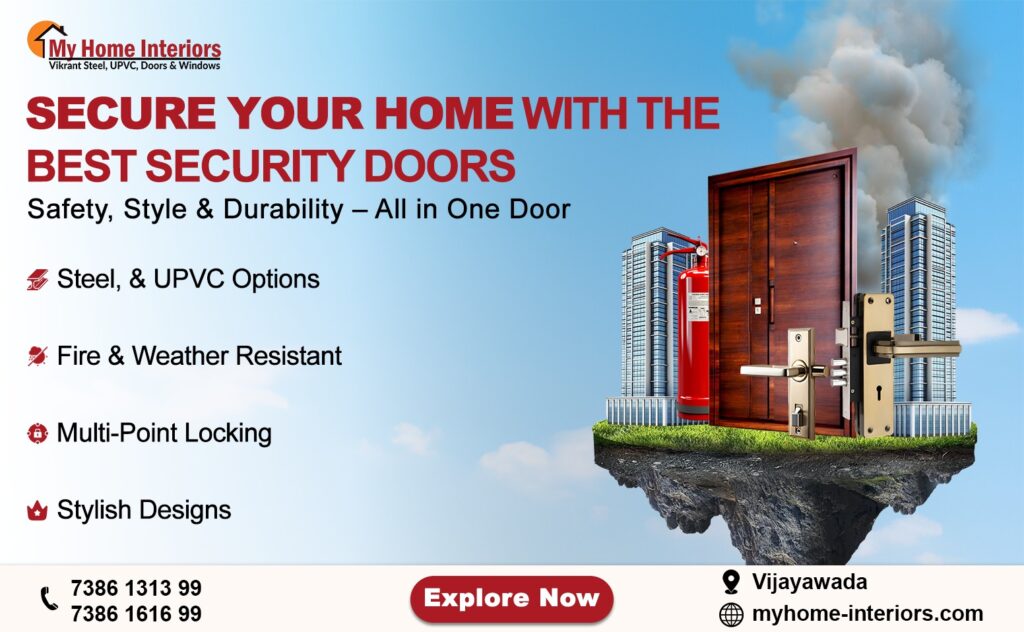 My Home Interiors
Vikrant Steel, UPVC, Doors & Windows

SECURE YOUR HOME WITH THE BEST SECURITY DOORS

Safety, Style & Durability – All in One Door

Steel, & UPVC Options

Fire & Weather Resistant

Multi-Point Locking

Stylish Designs

7386 1313 99
7386 1616 99

Explore Now

Vijayawada
myhome-interiors.com